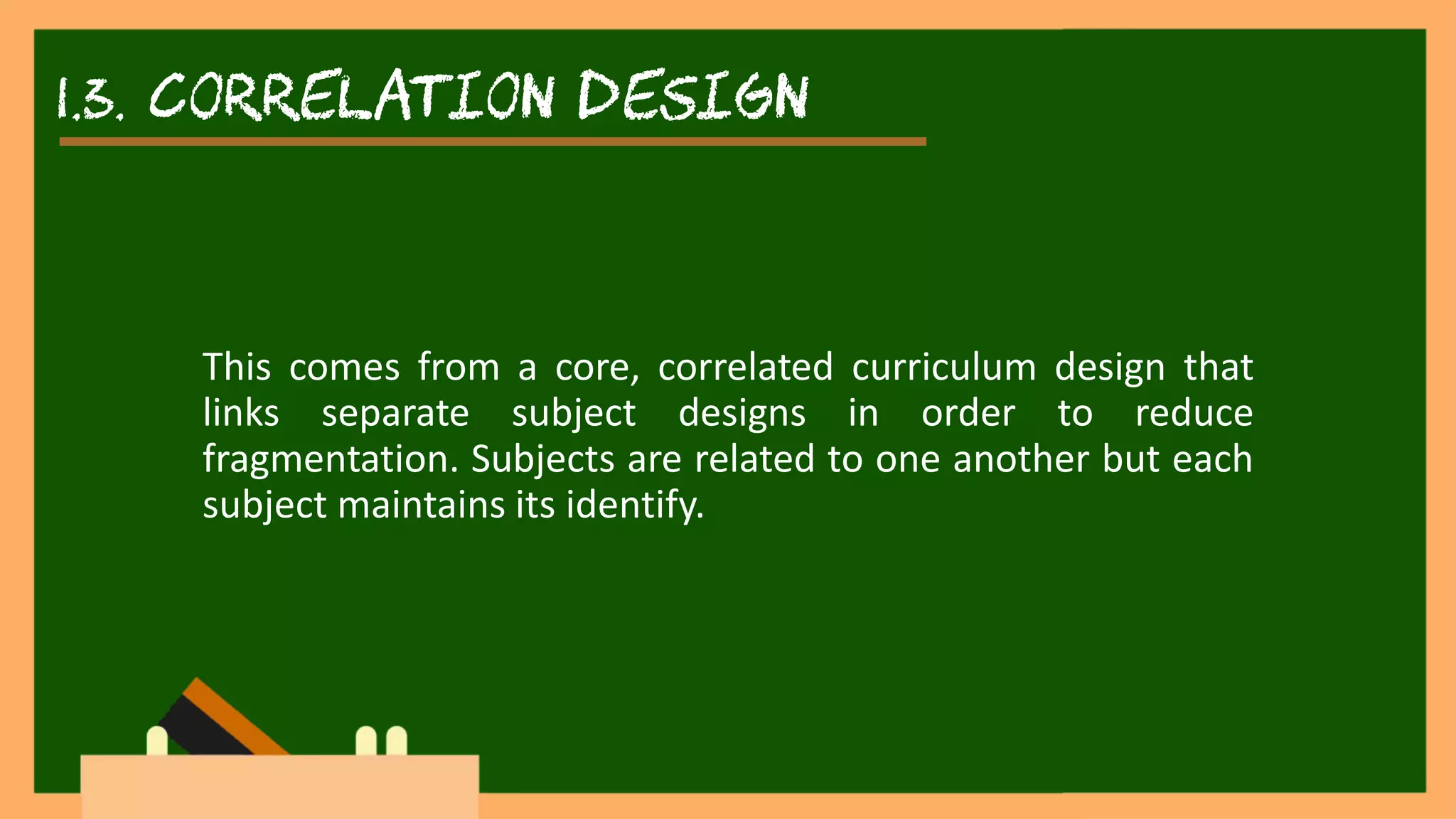 1.3. CORRELATION DESIGN

This comes from a core, correlated curriculum design that links separate subject designs in order to reduce fragmentation. Subjects are related to one another but each subject maintains its identify.